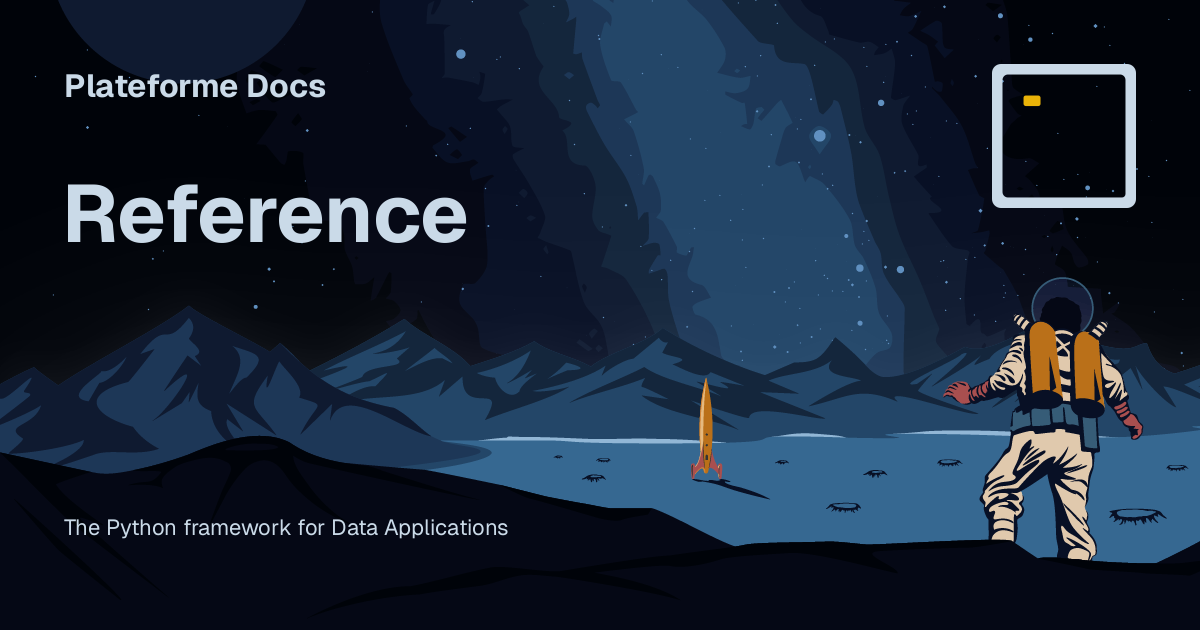 Plateforme Docs

Reference

The Python framework for Data Applications